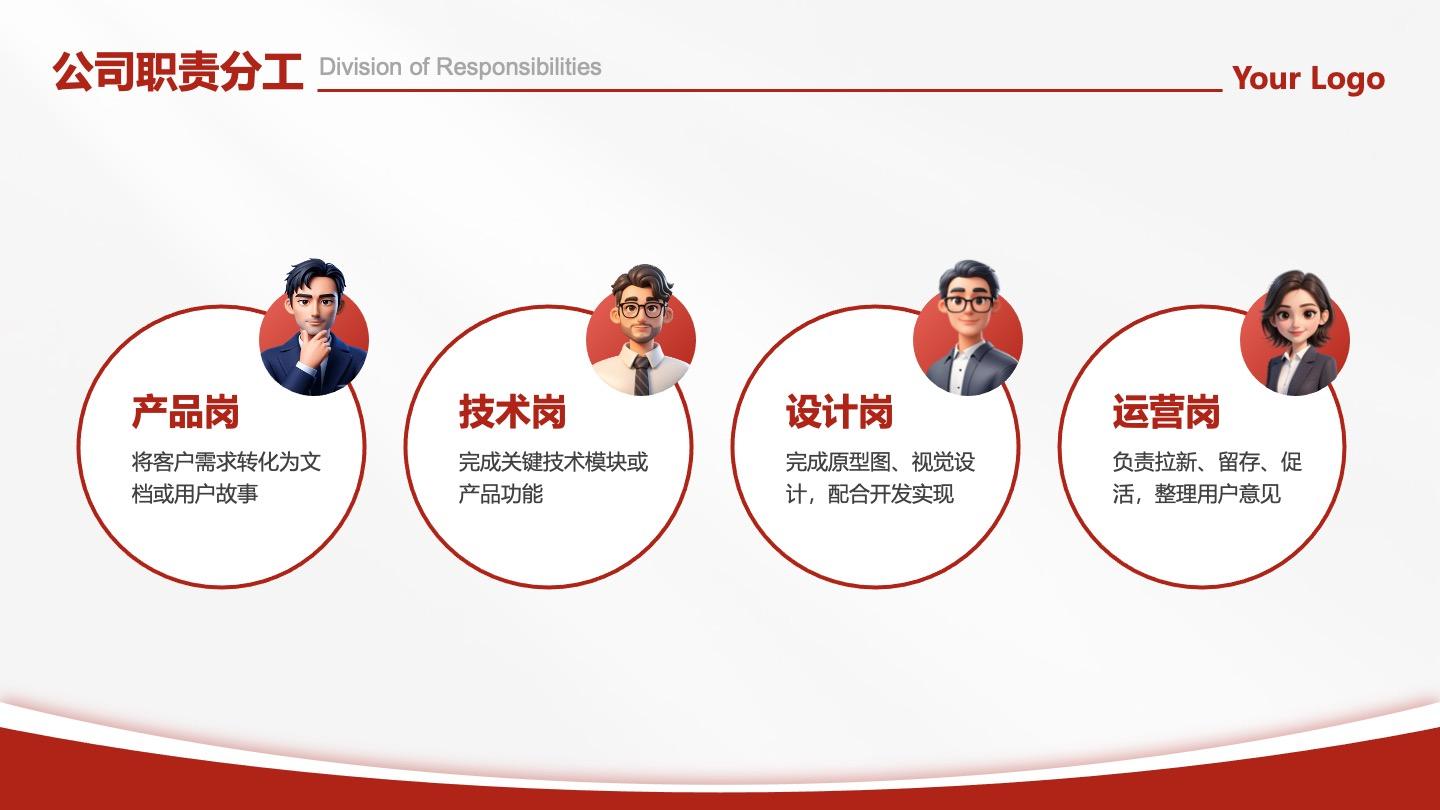 公司职责分工 Division of Responsibilities

Your Logo

产品岗

将客户需求转化为文档或用户故事

技术岗

完成关键技术模块或产品功能

设计岗

完成原型图、视觉设计，配合开发实现

运营岗

负责拉新、留存、促活，整理用户意见